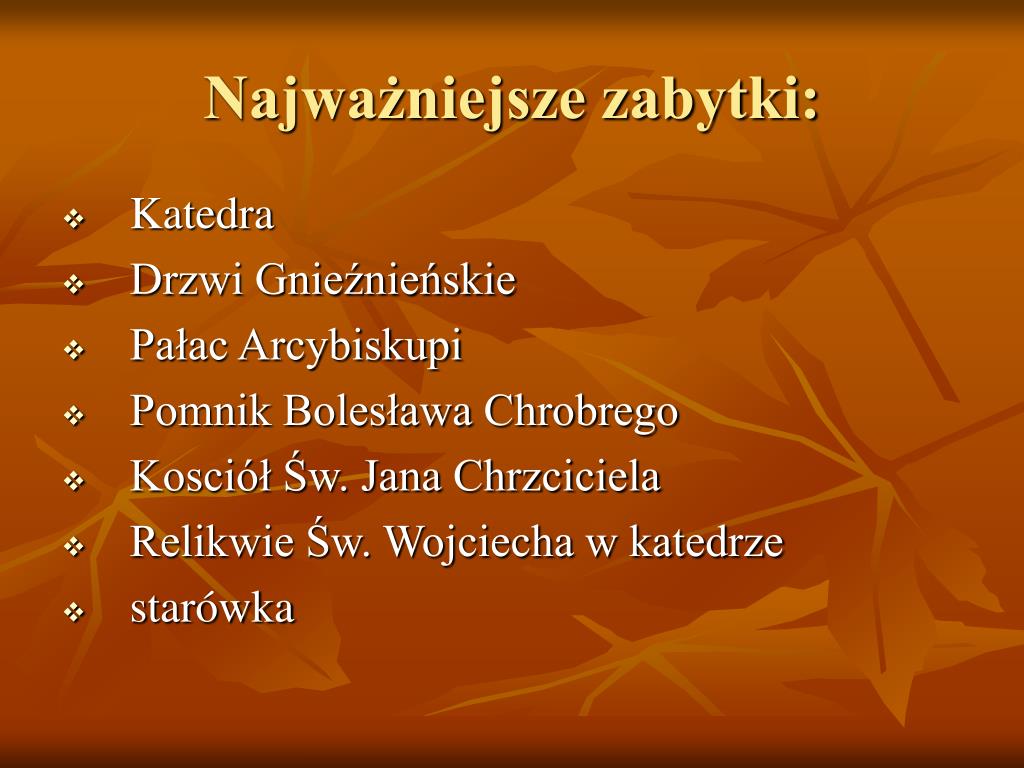 Najważniejsze zabytki:

❖ Katedra
❖ Drzwi Gnieźnieńskie
❖ Pałac Arcybiskupi
❖ Pomnik Bolesława Chrobrego
❖ Kosciół Św. Jana Chrzciciela
❖ Relikwie Św. Wojciecha w katedrze
❖ starówka